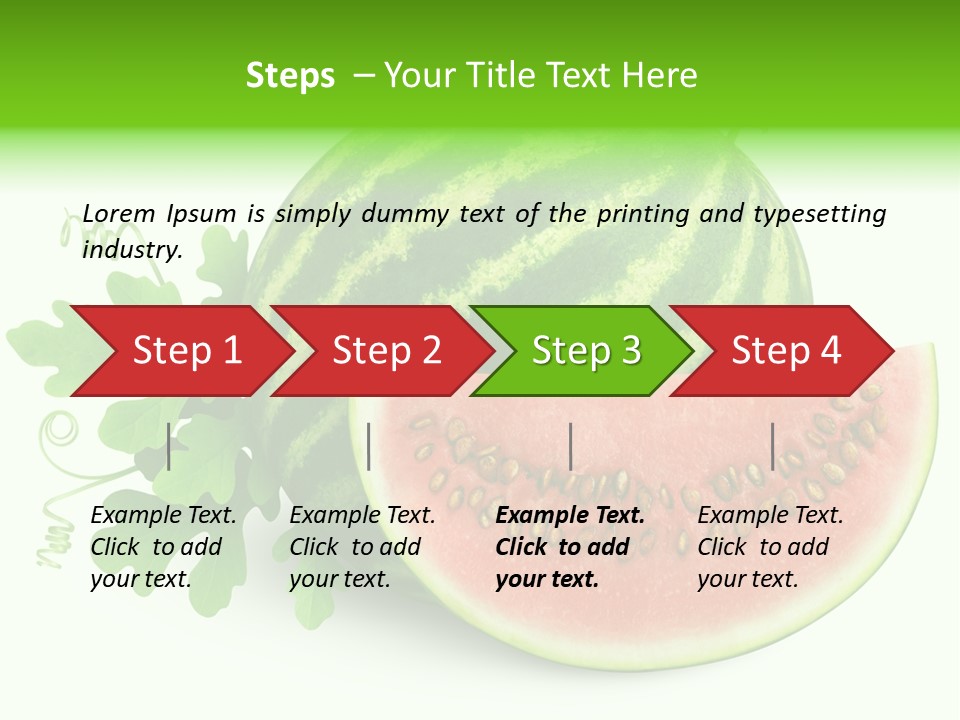 Steps – Your Title Text Here

Lorem Ipsum is simply dummy text of the printing and typesetting industry.

Step 1

Step 2

Step 3

Step 4

Example Text. Click to add your text.

Example Text. Click to add your text.

Example Text. Click to add your text.

Example Text. Click to add your text.